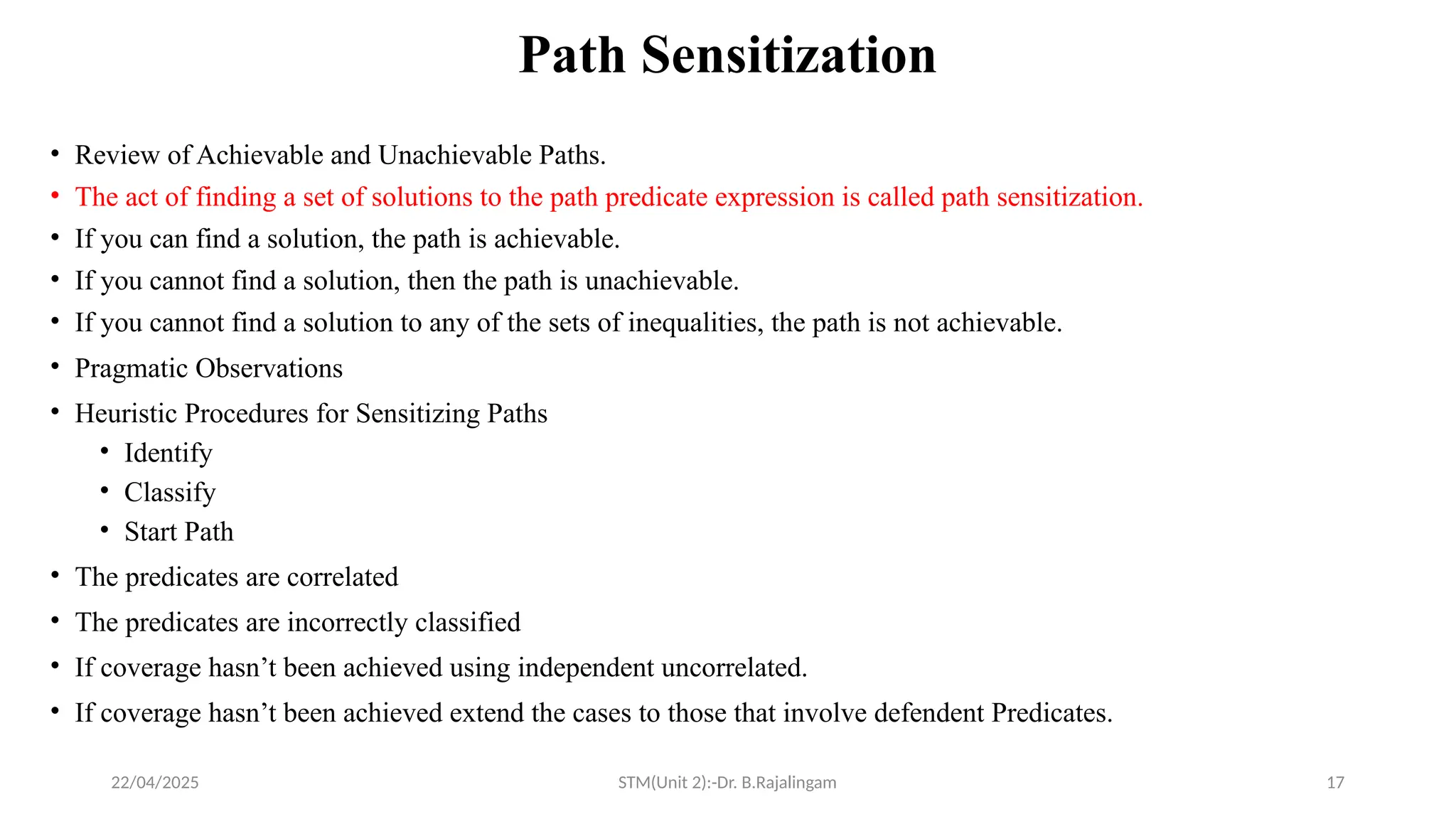 Path Sensitization

• Review of Achievable and Unachievable Paths.
• The act of finding a set of solutions to the path predicate expression is called path sensitization.
• If you can find a solution, the path is achievable.
• If you cannot find a solution, then the path is unachievable.
• If you cannot find a solution to any of the sets of inequalities, the path is not achievable.
• Pragmatic Observations
• Heuristic Procedures for Sensitizing Paths
  • Identify
  • Classify
  • Start Path
• The predicates are correlated
• The predicates are incorrectly classified
• If coverage hasn't been achieved using independent uncorrelated.
• If coverage hasn't been achieved extend the cases to those that involve defendent Predicates.

22/04/2025 STM(Unit 2):-Dr. B.Rajalingam 17